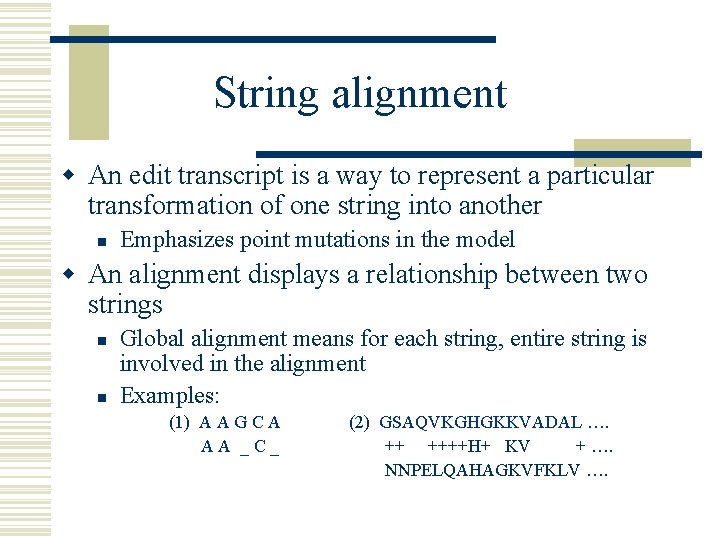 String alignment

An edit transcript is a way to represent a particular transformation of one string into another

Emphasizes point mutations in the model

An alignment displays a relationship between two strings

Global alignment means for each string, entire string is involved in the alignment

Examples:

(1) A A G C A
A A _ C _

(2) GSAQVKGHGKKVADAL ….
++ ++++H+ KV + ….
NNPELQAHAGKVFKLV ….